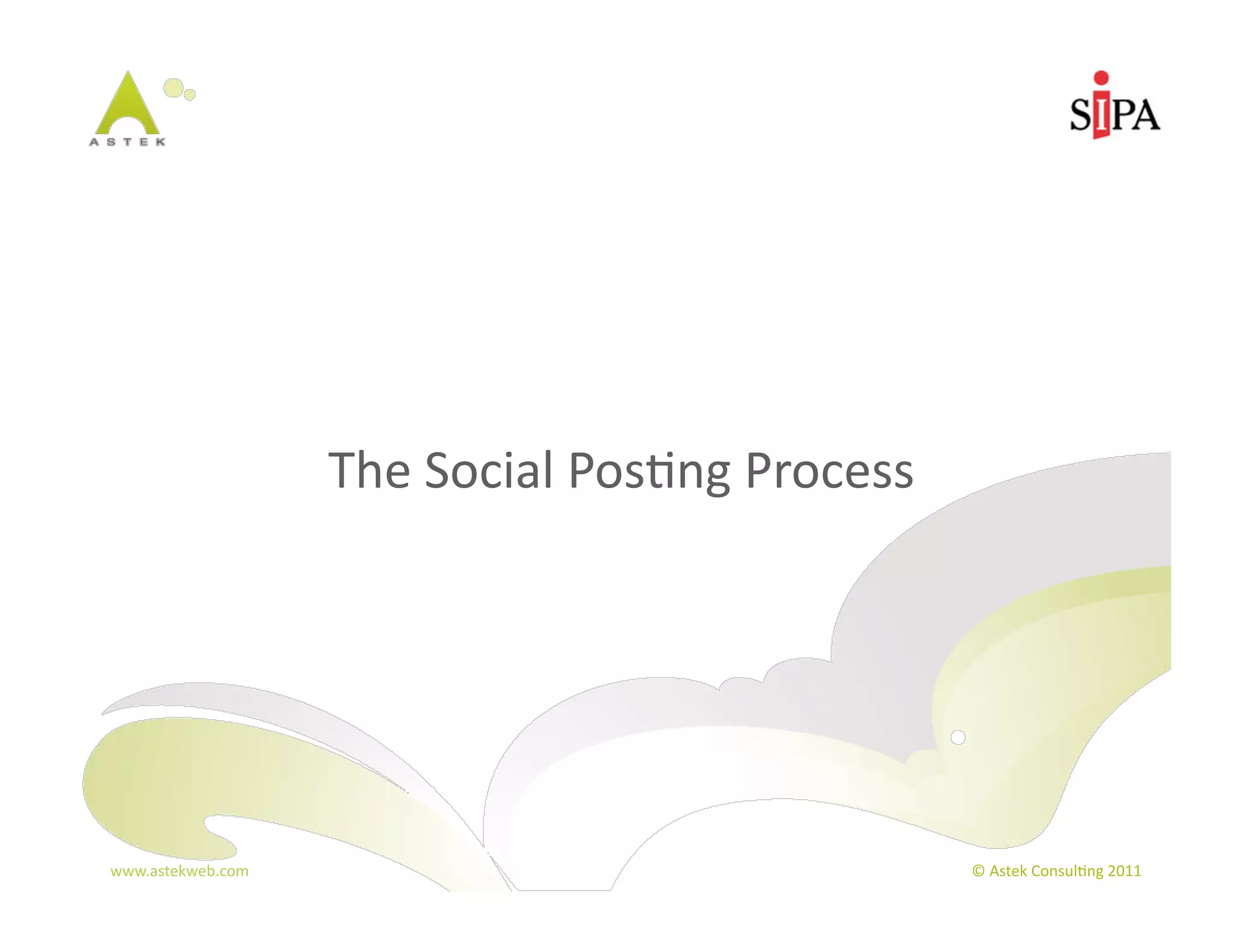 ASTEK

SIPA

The Social Posting Process

www.astekweb.com

© Astek Consulting 2011